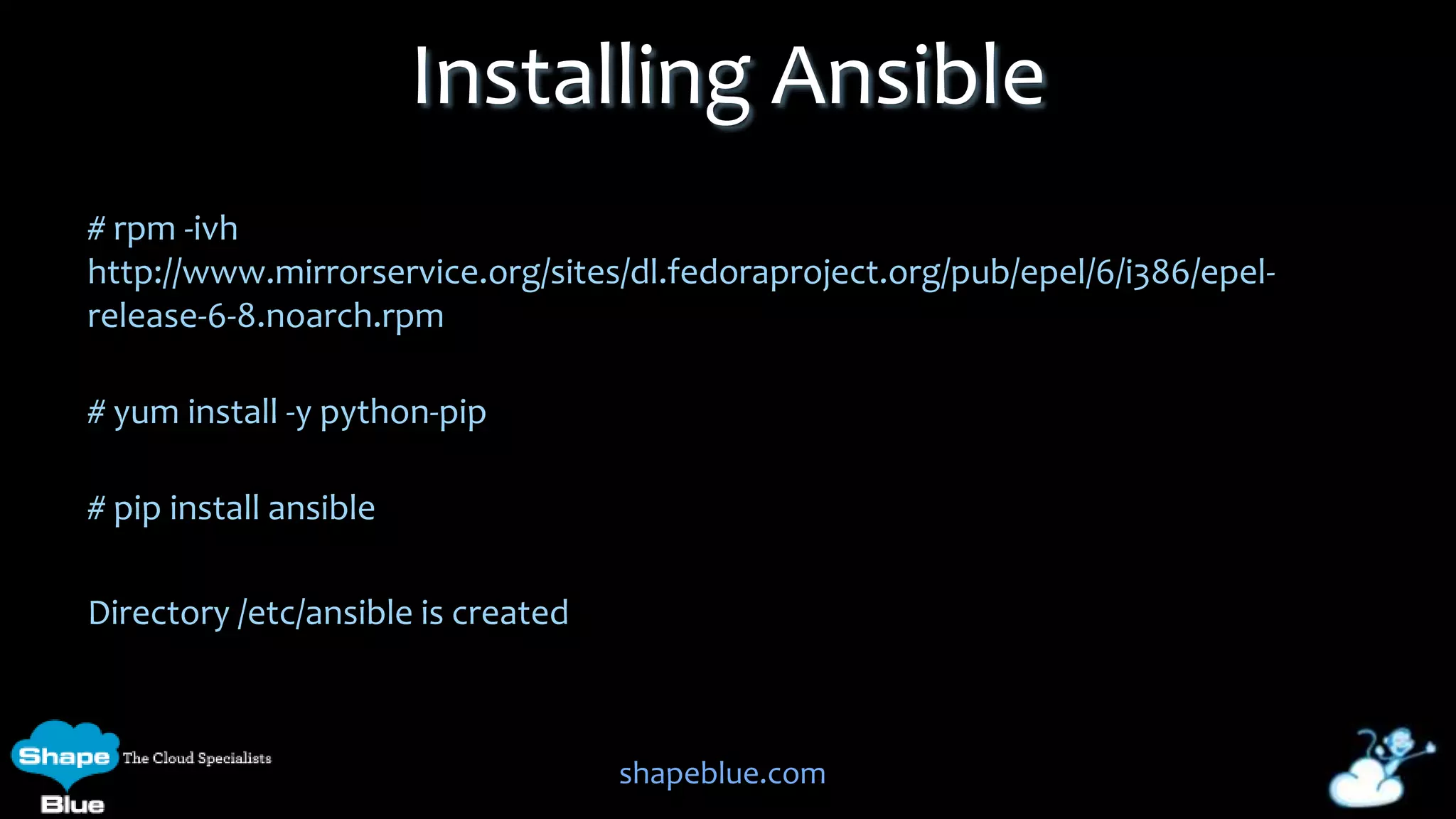 Installing Ansible

# rpm -ivh http://www.mirrorservice.org/sites/dl.fedoraproject.org/pub/epel/6/i386/epel-release-6-8.noarch.rpm

# yum install -y python-pip

# pip install ansible

Directory /etc/ansible is created

Shape Blue The Cloud Specialists

shapeblue.com